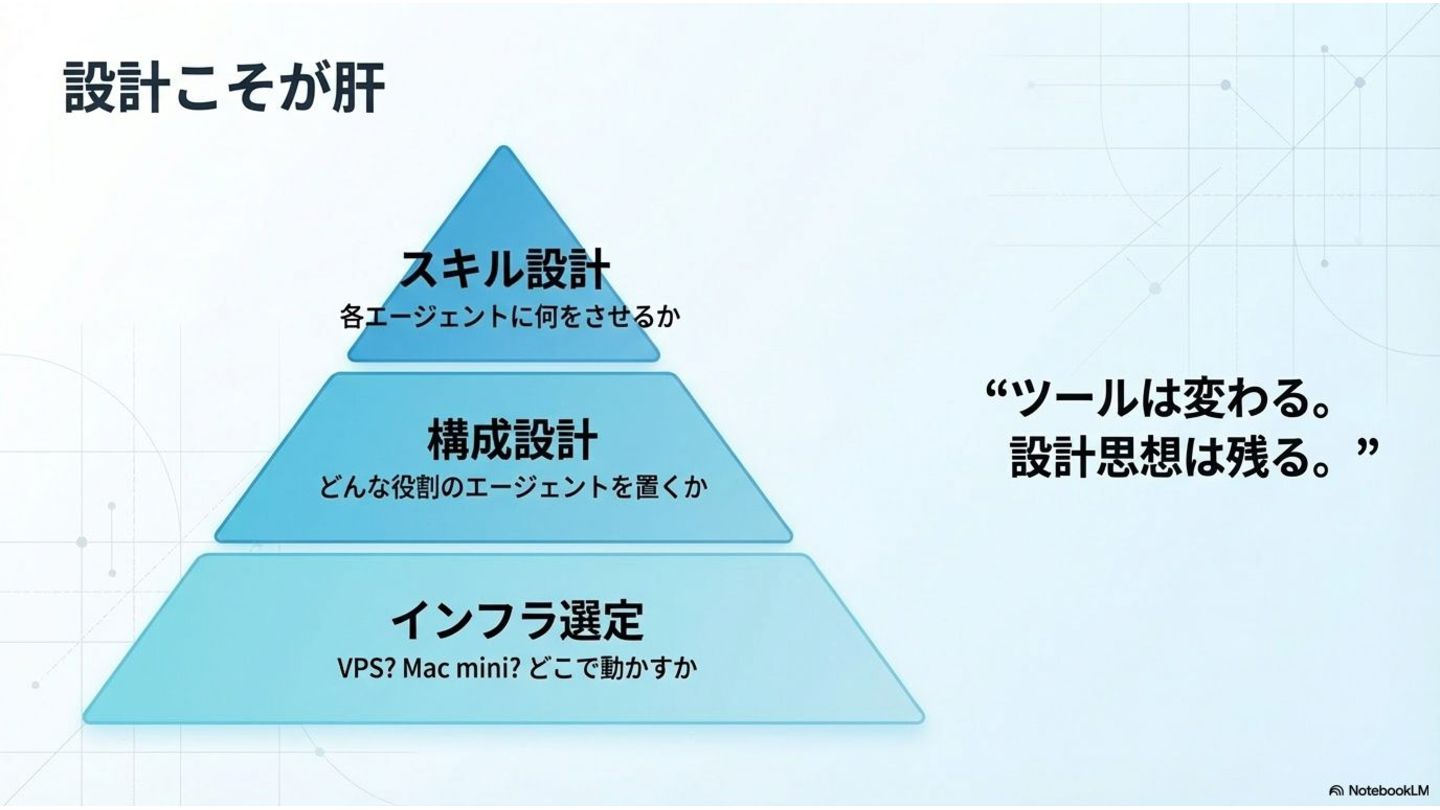 設計こそが肝

スキル設計
各エージェントに何をさせるか

構成設計
どんな役割のエージェントを置くか

インフラ選定
VPS? Mac mini? どこで動かすか

“ツールは変わる。
設計思想は残る。”

NotebookLM